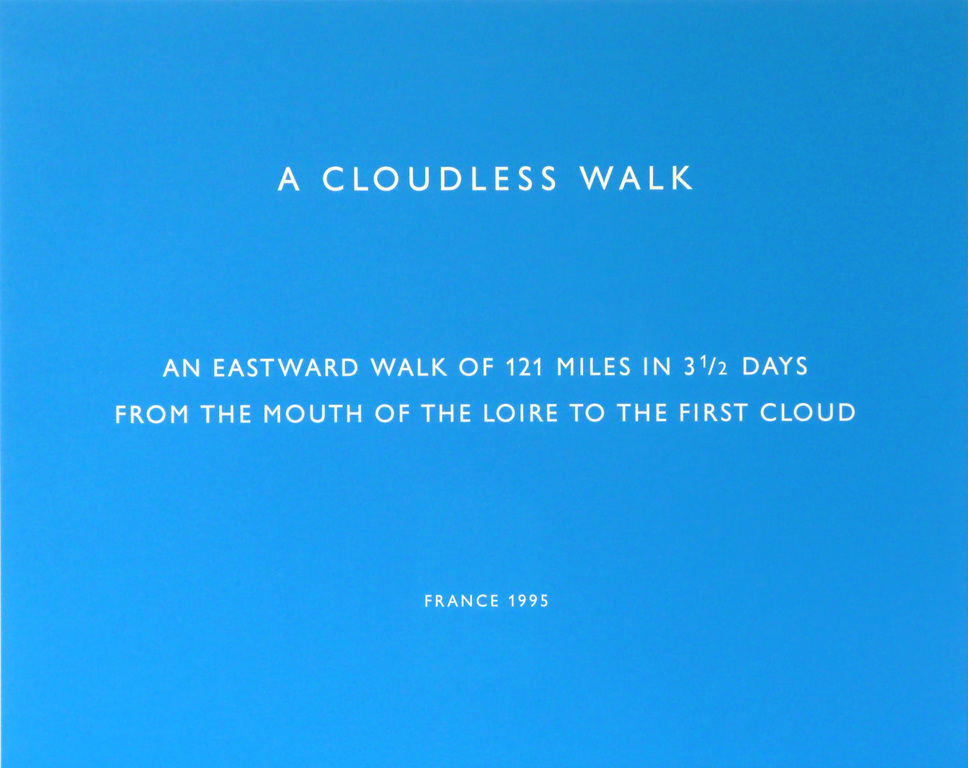 A CLOUDLESS WALK

AN EASTWARD WALK OF 121 MILES IN $3\frac{1}{2}$ DAYS FROM THE MOUTH OF THE LOIRE TO THE FIRST CLOUD

FRANCE 1995